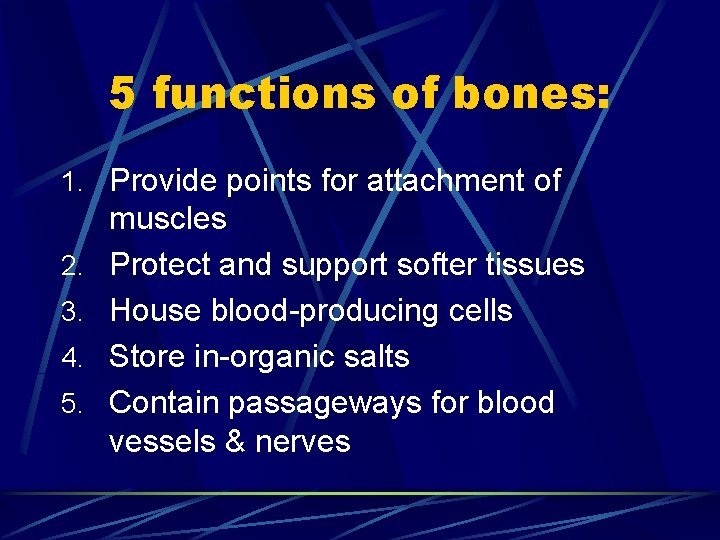 5 functions of bones:

1. Provide points for attachment of muscles
2. Protect and support softer tissues
3. House blood-producing cells
4. Store in-organic salts
5. Contain passageways for blood vessels & nerves